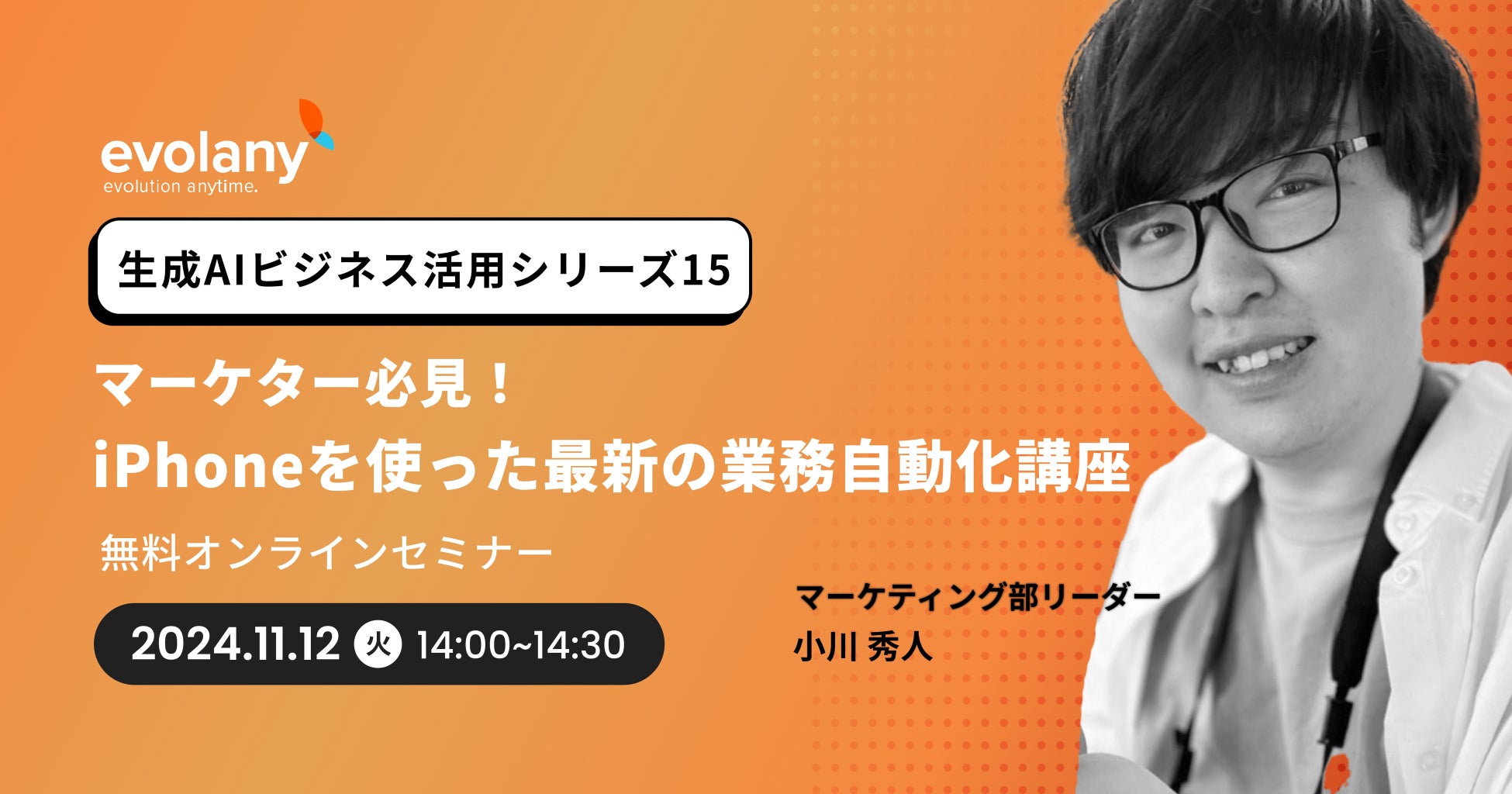 evolany
evolution anytime.

生成AIビジネス活用シリーズ15

マーケター必見！
iPhoneを使った最新の業務自動化講座

無料オンラインセミナー

2024.11.12 火 14:00~14:30

マーケティング部リーダー
小川 秀人